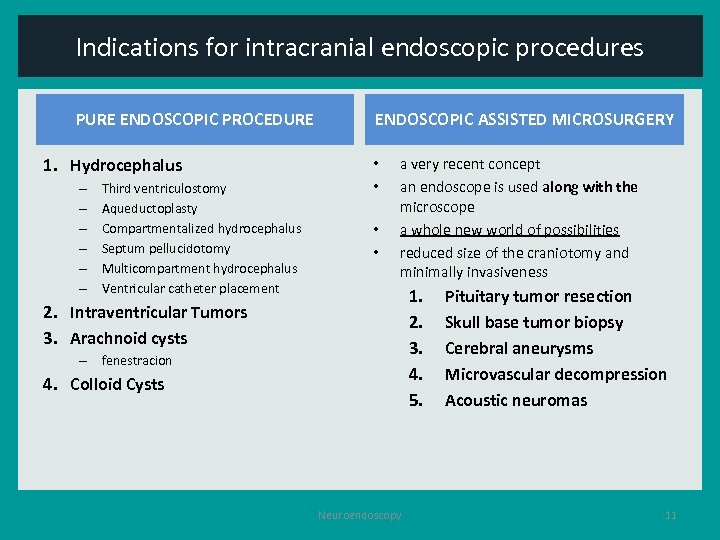 Indications for intracranial endoscopic procedures

PURE ENDOSCOPIC PROCEDURE

1. Hydrocephalus
– Third ventriculostomy
– Aqueductoplasty
– Compartmentalized hydrocephalus
– Septum pellucidotomy
– Multicompartment hydrocephalus
– Ventricular catheter placement
2. Intraventricular Tumors
3. Arachnoid cysts
– fenestracion
4. Colloid Cysts

ENDOSCOPIC ASSISTED MICROSURGERY

• a very recent concept
• an endoscope is used along with the microscope
• a whole new world of possibilities
• reduced size of the craniotomy and minimally invasiveness
1. Pituitary tumor resection
2. Skull base tumor biopsy
3. Cerebral aneurysms
4. Microvascular decompression
5. Acoustic neuromas

Neuroendoscopy

11